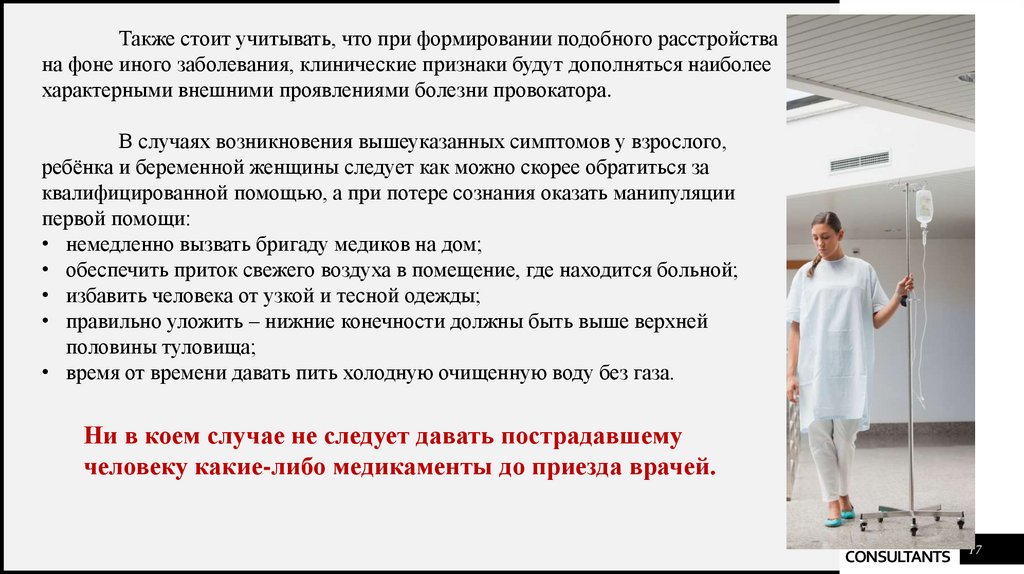 Также стоит учитывать, что при формировании подобного расстройства на фоне иного заболевания, клинические признаки будут дополняться наиболее характерными внешними проявлениями болезни провокатора.

В случаях возникновения вышеуказанных симптомов у взрослого, ребёнка и беременной женщины следует как можно скорее обратиться за квалифицированной помощью, а при потере сознания оказать манипуляции первой помощи:
• немедленно вызвать бригаду медиков на дом;
• обеспечить приток свежего воздуха в помещение, где находится больной;
• избавить человека от узкой и тесной одежды;
• правильно уложить – нижние конечности должны быть выше верхней половины туловища;
• время от времени давать пить холодную очищенную воду без газа.

Ни в коем случае не следует давать пострадавшему человеку какие-либо медикаменты до приезда врачей.

CONSULTANTS
17